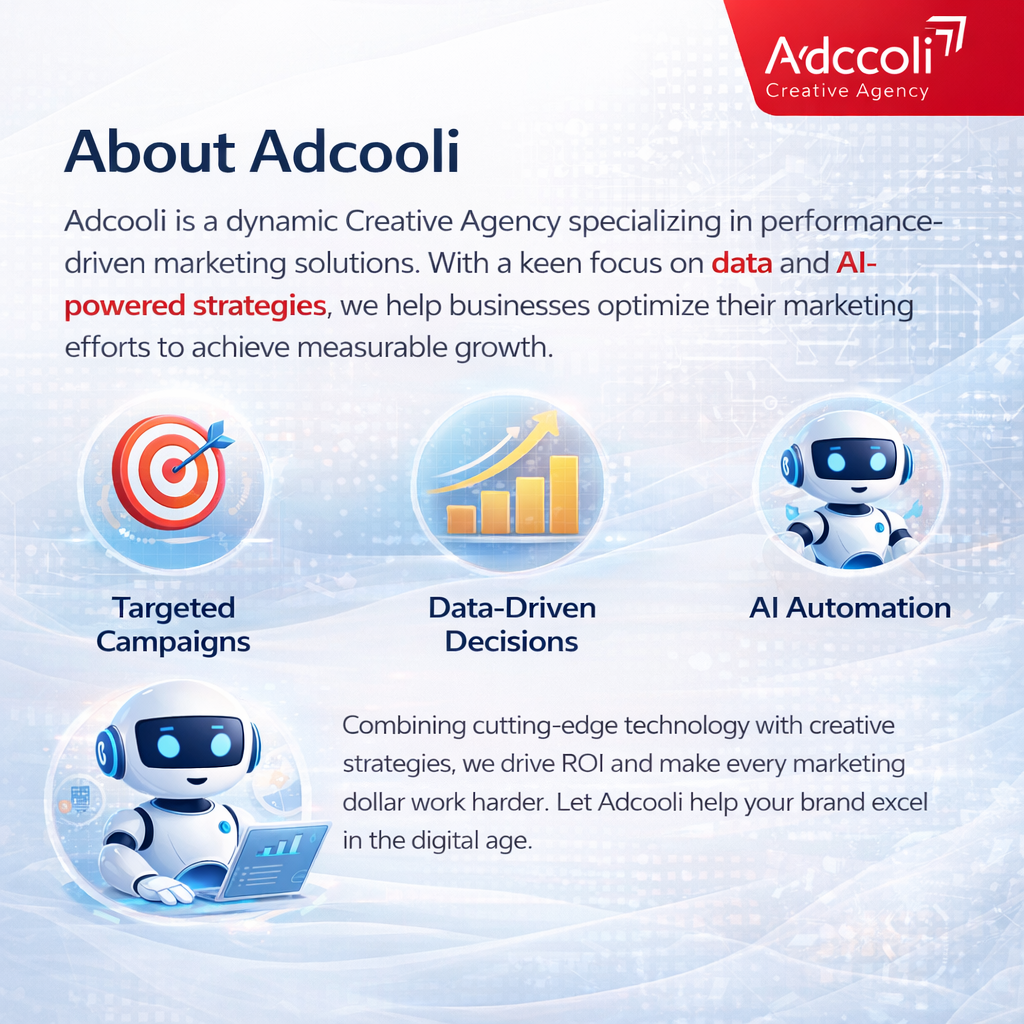 Adccoli
Creative Agency

About Adcooli

Adcooli is a dynamic Creative Agency specializing in performance-driven marketing solutions. With a keen focus on data and AI-powered strategies, we help businesses optimize their marketing efforts to achieve measurable growth.

Targeted Campaigns

Data-Driven Decisions

AI Automation

Combining cutting-edge technology with creative strategies, we drive ROI and make every marketing dollar work harder. Let Adcooli help your brand excel in the digital age.